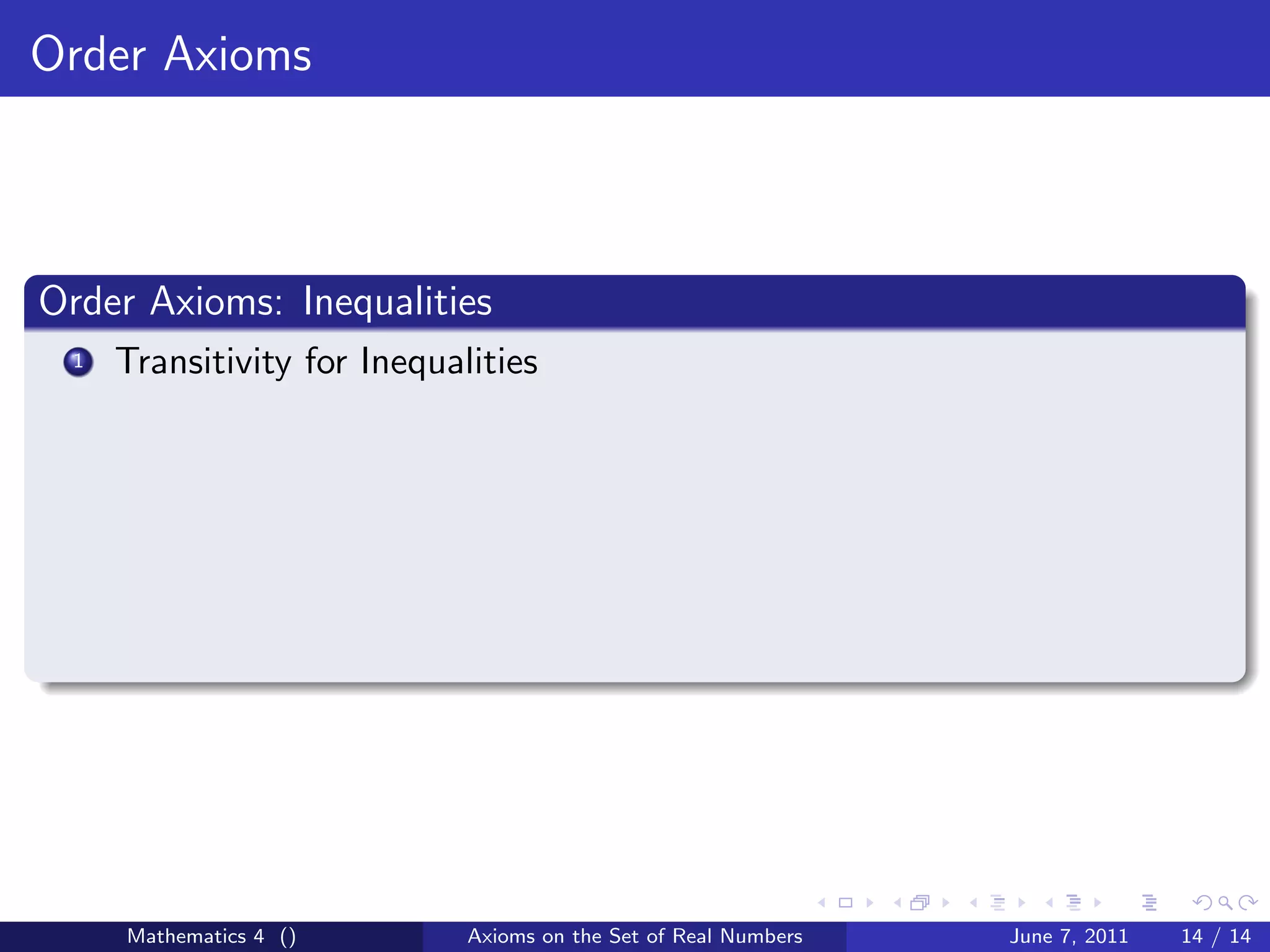 Order Axioms

Order Axioms: Inequalities

1 Transitivity for Inequalities

Mathematics 4 ()
Axioms on the Set of Real Numbers
June 7, 2011
14 / 14